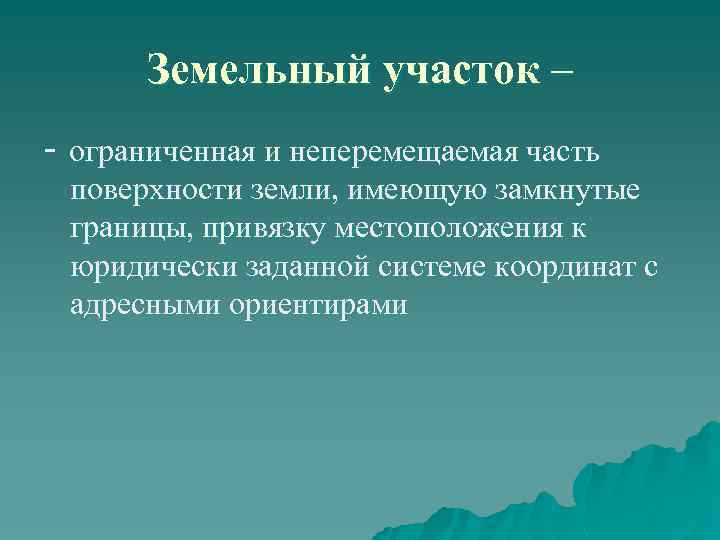 Земельный участок –

- ограниченная и неперемещаемая часть поверхности земли, имеющую замкнутые границы, привязку местоположения к юридически заданной системе координат с адресными ориентирами